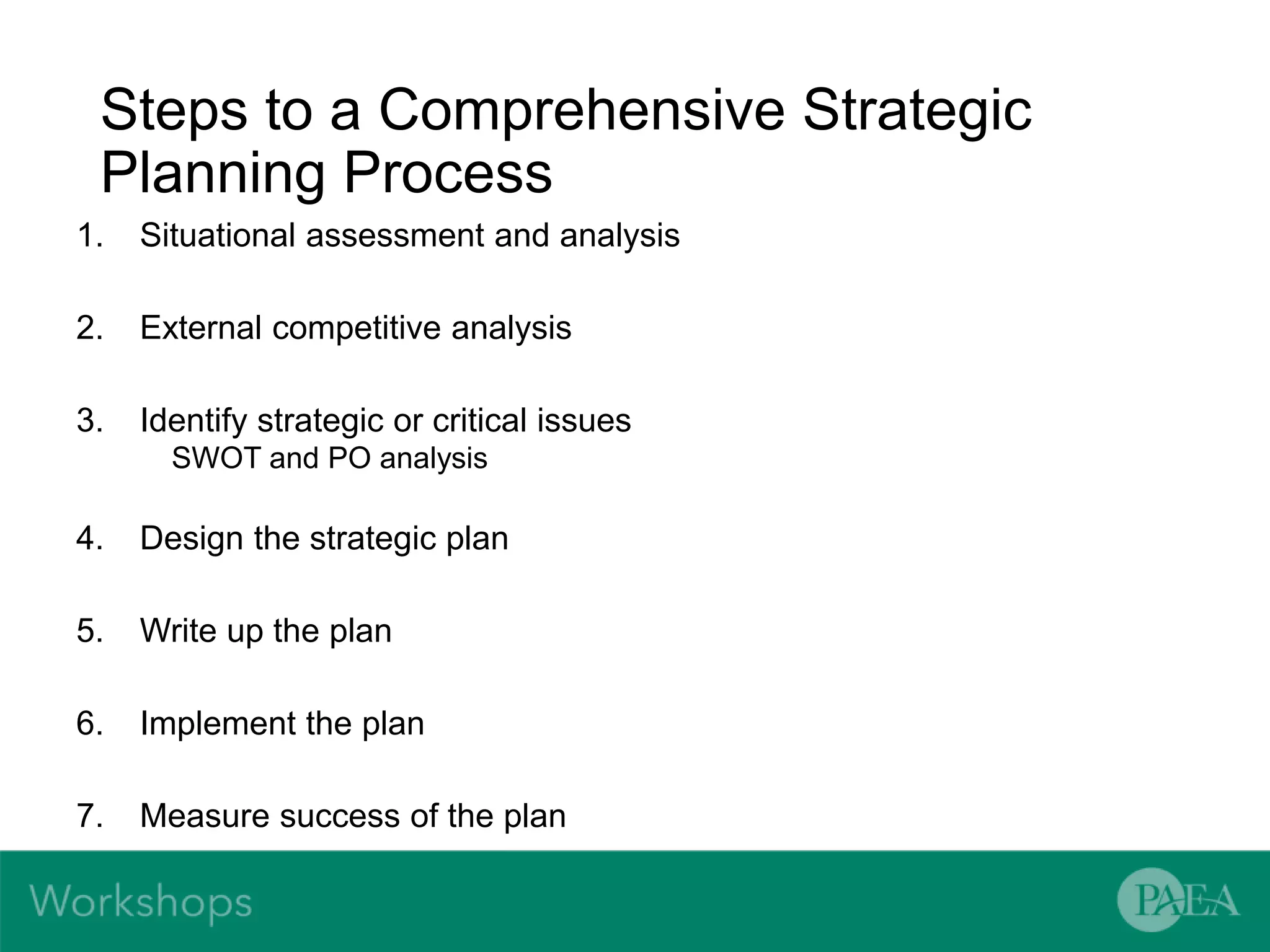 Steps to a Comprehensive Strategic Planning Process

1. Situational assessment and analysis

2. External competitive analysis

3. Identify strategic or critical issues
SWOT and PO analysis

4. Design the strategic plan

5. Write up the plan

6. Implement the plan

7. Measure success of the plan

Workshops

PAEA